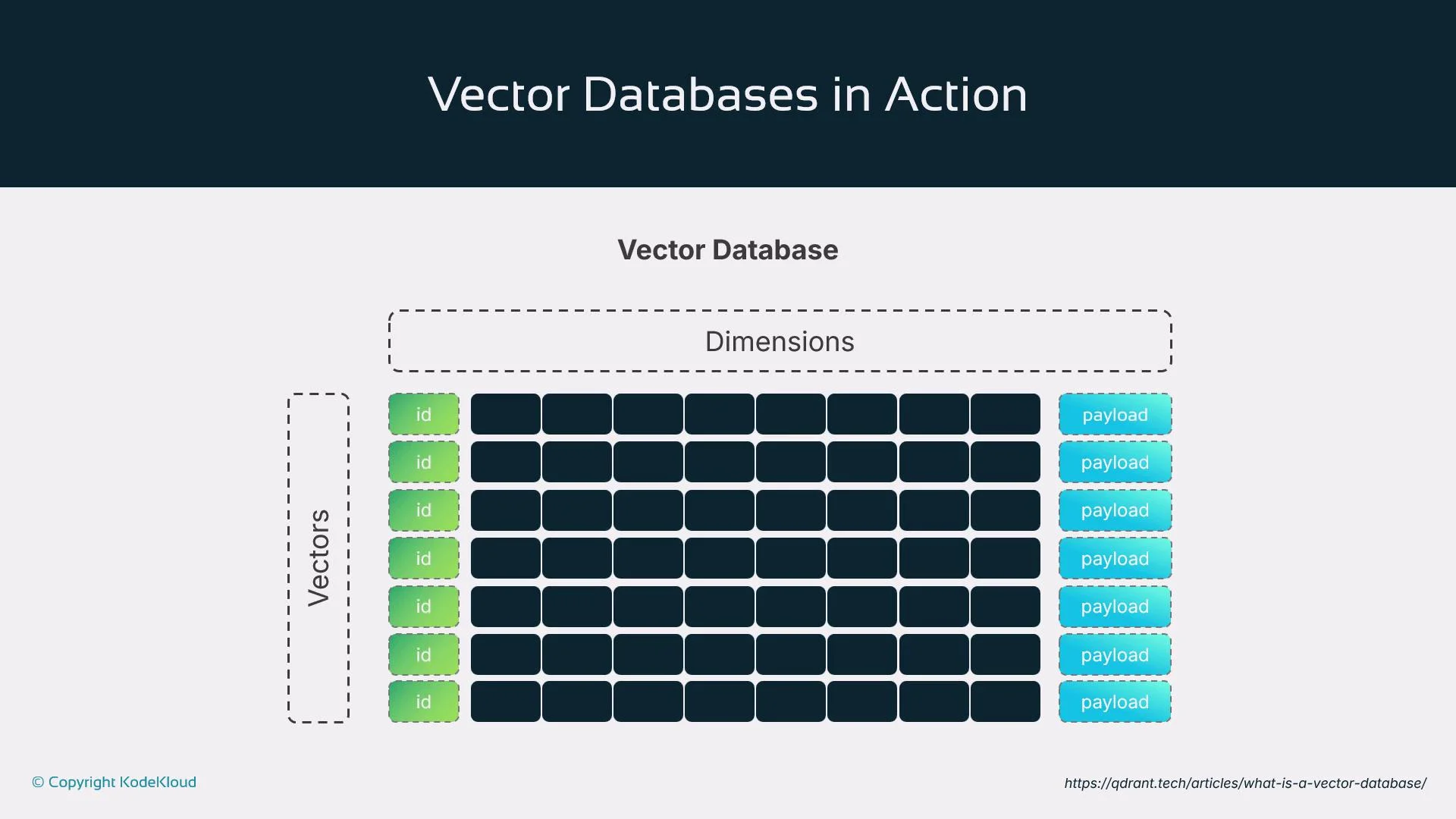 Vector Databases in Action

Vector Database

Dimensions

Vectors

id payload
id payload
id payload
id payload
id payload
id payload
id payload

© Copyright KodeKloud

https://qdrant.tech/articles/what-is-a-vector-database/